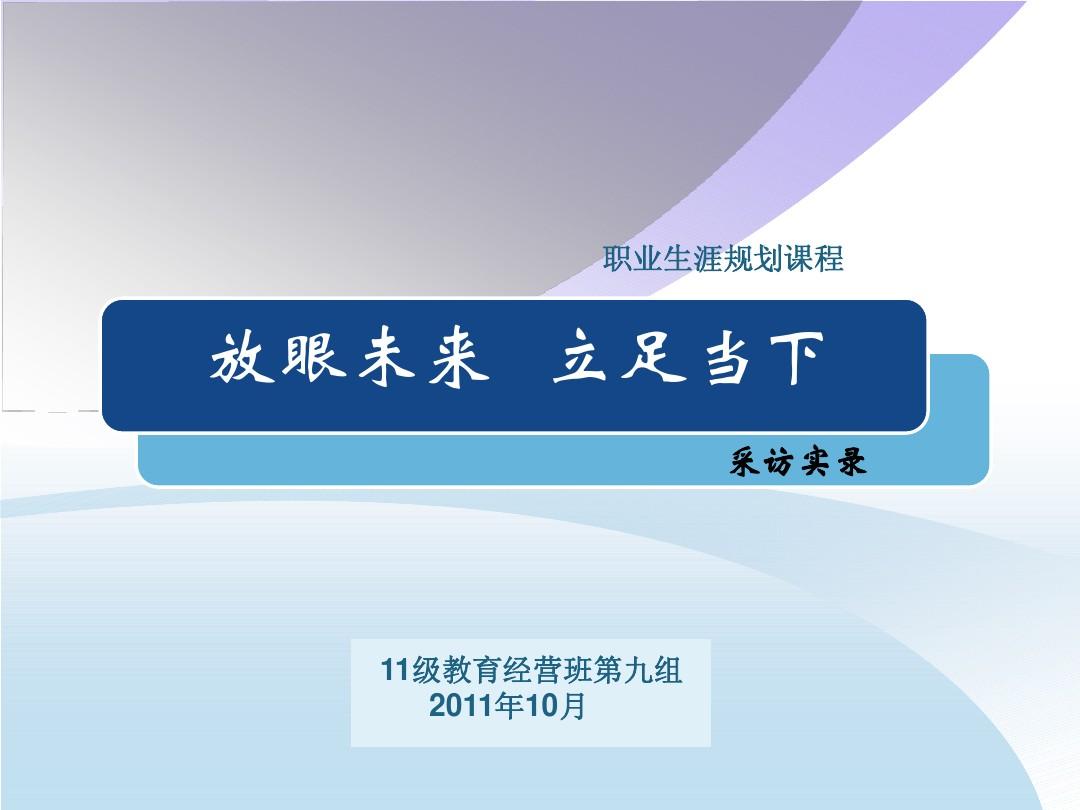 职业生涯规划课程

放眼未来　立足当下

采访实录

11级教育经营班第九组
2011年10月